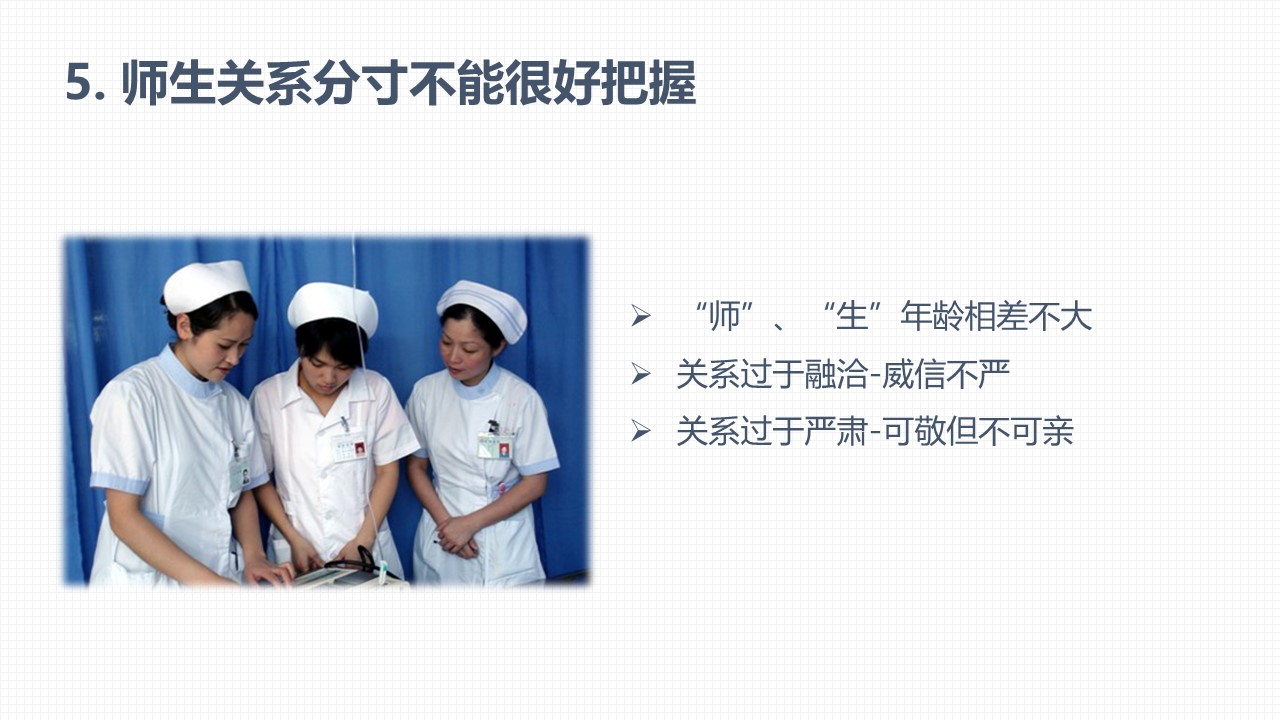 5. 师生关系分寸不能很好把握

➢ “师”、“生”年龄相差不大
➢ 关系过于融洽-威信不严
➢ 关系过于严肃-可敬但不可亲